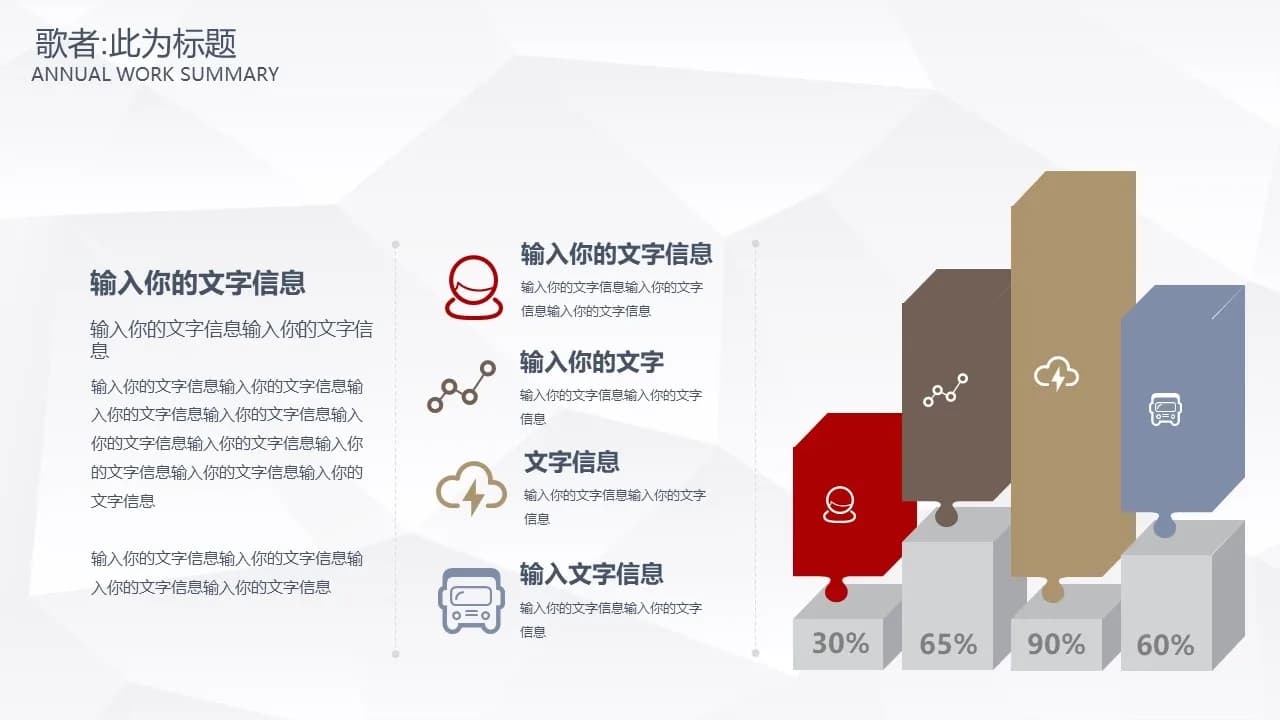 歌者:此为标题
ANNUAL WORK SUMMARY

输入你的文字信息

输入你的文字信息输入你的文字信息

输入你的文字信息输入你的文字信息输入你的文字信息输入你的文字信息输入你的文字信息输入你的文字信息输入你的文字信息输入你的文字信息输入你的文字信息

输入你的文字信息输入你的文字信息输入你的文字信息输入你的文字信息

输入你的文字信息

输入你的文字信息输入你的文字信息输入你的文字信息

输入你的文字

输入你的文字信息输入你的文字信息

文字信息

输入你的文字信息输入你的文字信息

输入文字信息

输入你的文字信息输入你的文字信息

30%

65%

90%

60%